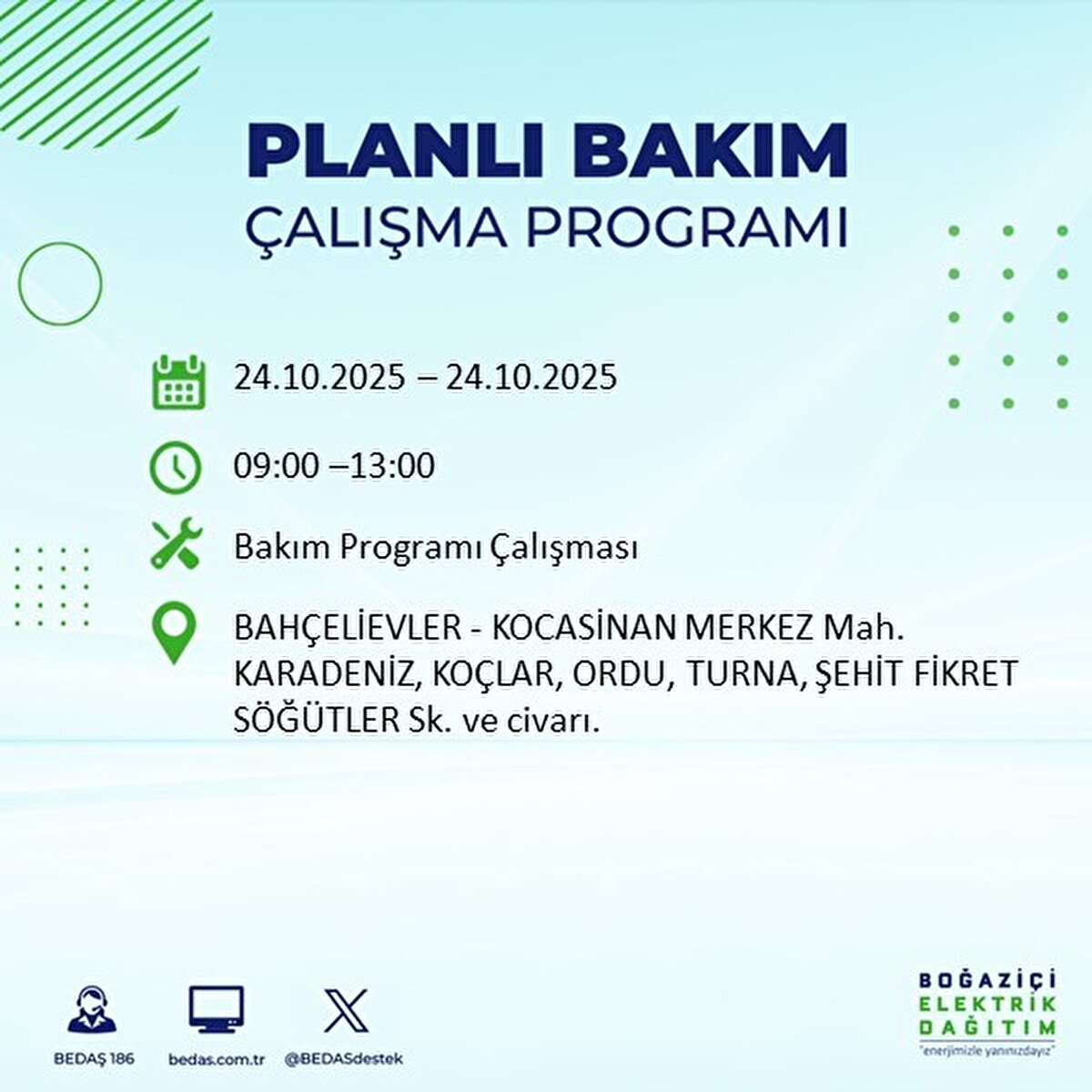 PLANLI BAKIM
ÇALIŞMA PROGRAMI

24.10.2025 – 24.10.2025

09:00 –13:00

Bakım Programı Çalışması

BAHÇELİEVLER - KOCASİNAN MERKEZ Mah. KARADENİZ, KOÇLAR, ORDU, TURNA, ŞEHİT FİKRET SÖĞÜTLER Sk. ve civarı.

BEDAŞ 186

bedas.com.tr

@BEDASdestek

BOĞAZİÇİ
ELEKTRİK
DAĞITIM
"enerjimizle yanınızdayız"